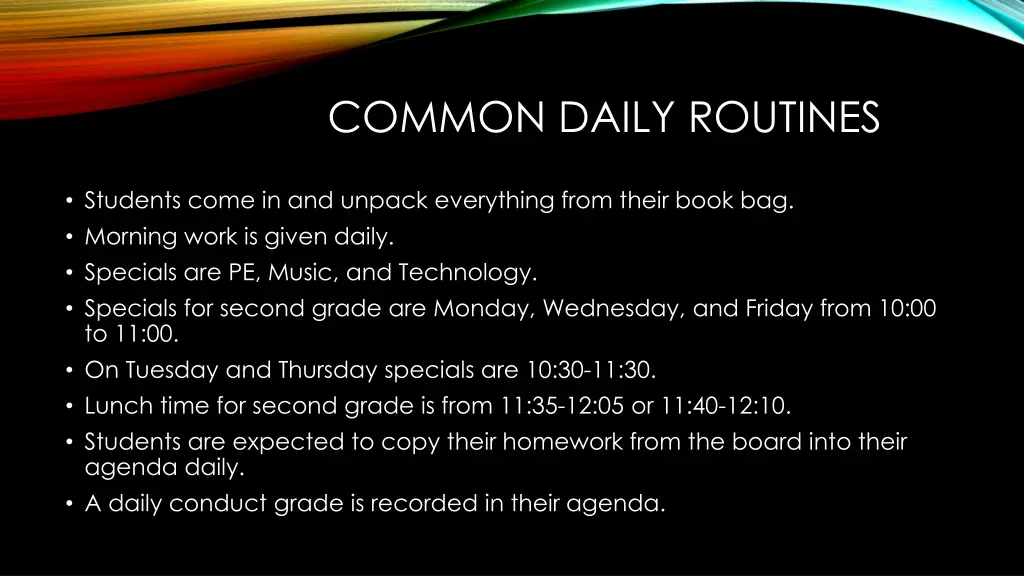 COMMON DAILY ROUTINES

• Students come in and unpack everything from their book bag.
• Morning work is given daily.
• Specials are PE, Music, and Technology.
• Specials for second grade are Monday, Wednesday, and Friday from 10:00 to 11:00.
• On Tuesday and Thursday specials are 10:30-11:30.
• Lunch time for second grade is from 11:35-12:05 or 11:40-12:10.
• Students are expected to copy their homework from the board into their agenda daily.
• A daily conduct grade is recorded in their agenda.